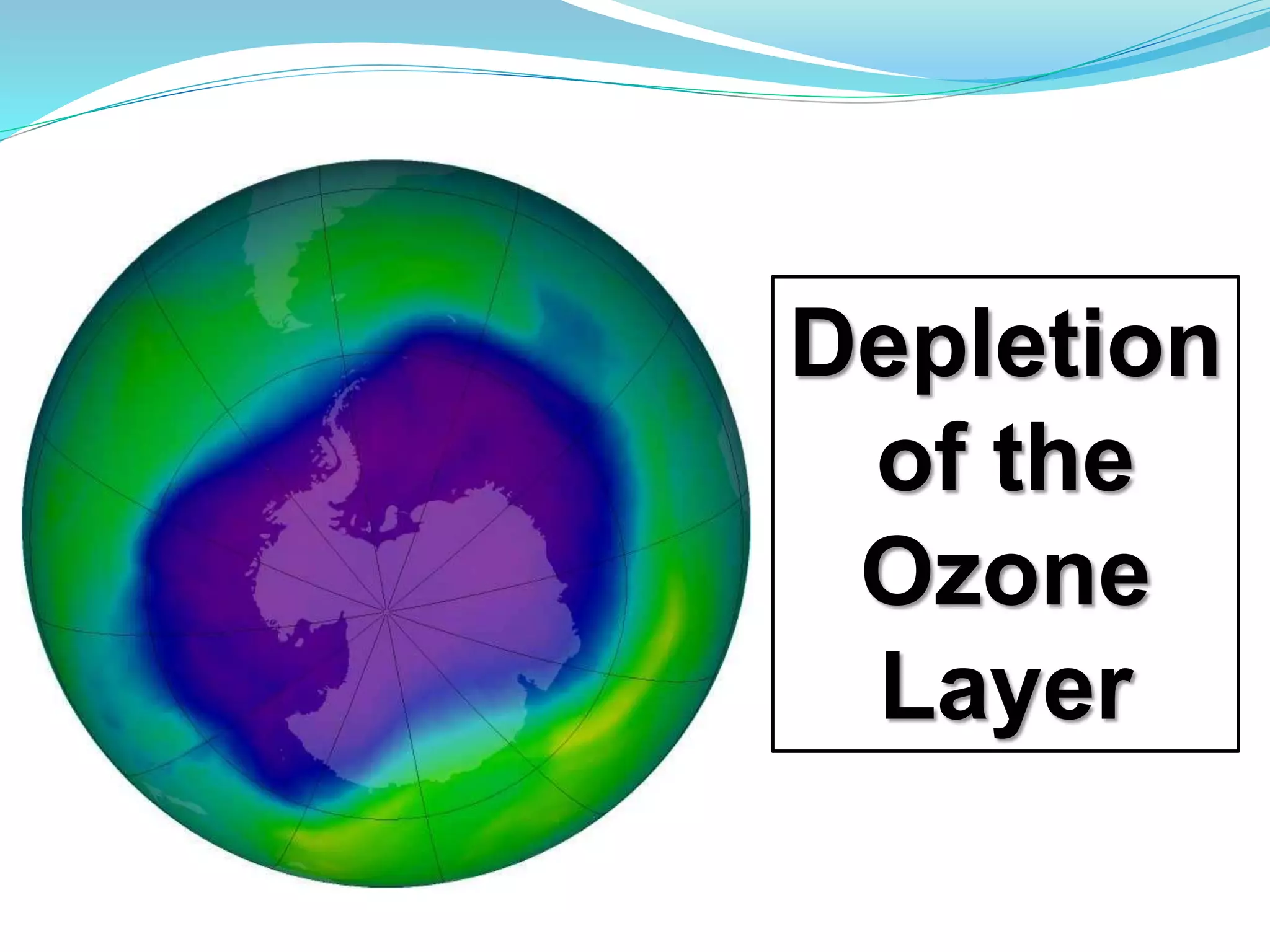 Depletion of the Ozone Layer